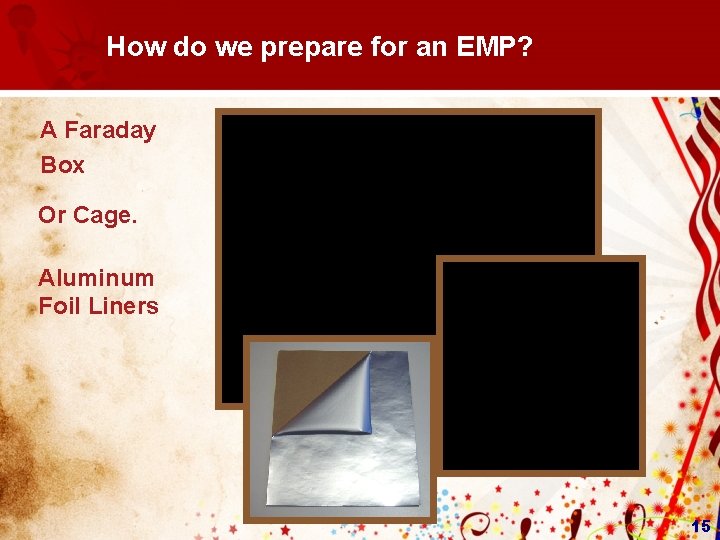 How do we prepare for an EMP?

A Faraday Box

Or Cage.

Aluminum Foil Liners

15